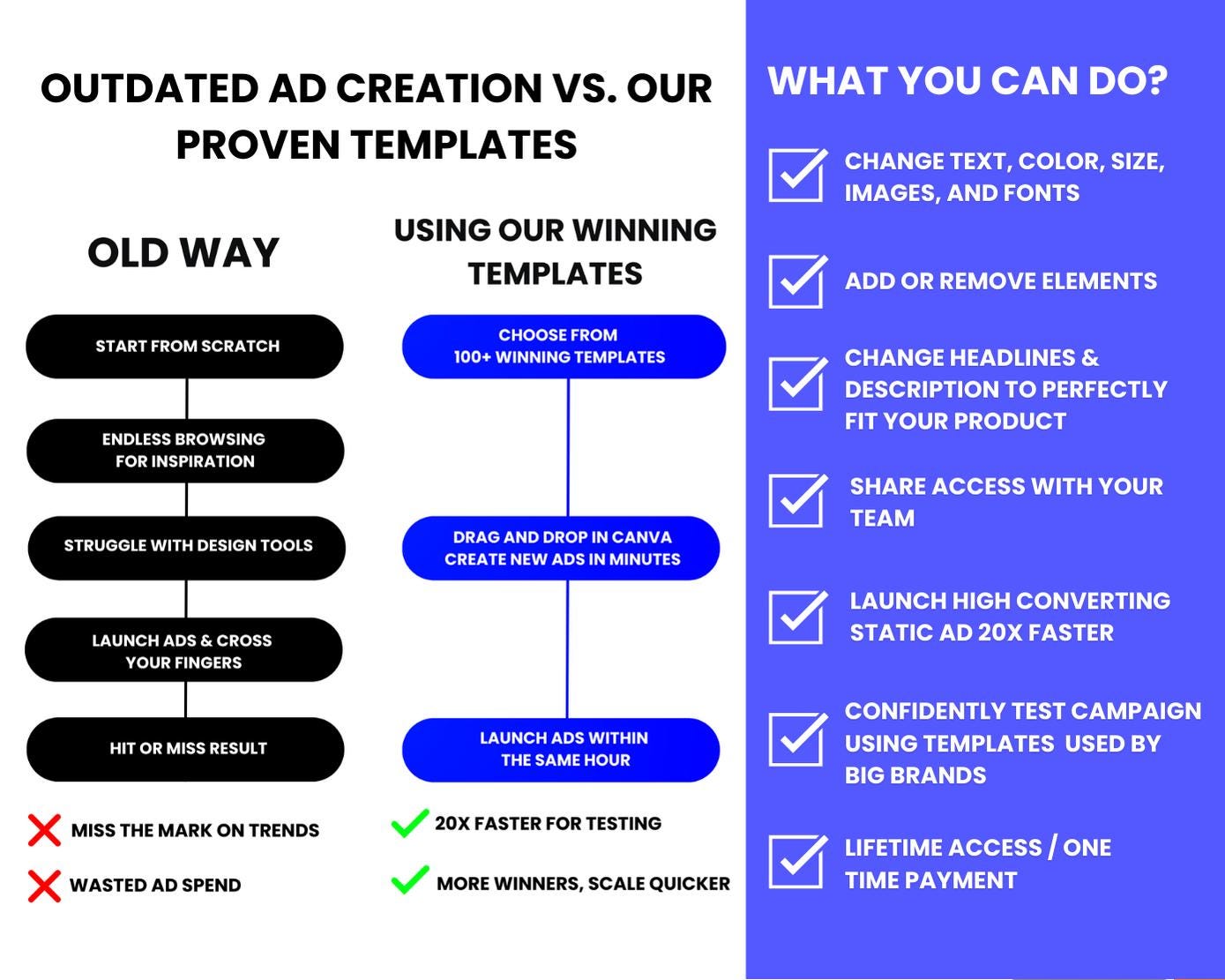 OUTDATED AD CREATION VS. OUR PROVEN TEMPLATES

OLD WAY

START FROM SCRATCH

ENDLESS BROWSING FOR INSPIRATION

STRUGGLE WITH DESIGN TOOLS

LAUNCH ADS & CROSS YOUR FINGERS

HIT OR MISS RESULT

MISS THE MARK ON TRENDS

WASTED AD SPEND

USING OUR WINNING TEMPLATES

CHOOSE FROM 100+ WINNING TEMPLATES

DRAG AND DROP IN CANVA CREATE NEW ADS IN MINUTES

LAUNCH ADS WITHIN THE SAME HOUR

20X FASTER FOR TESTING

MORE WINNERS, SCALE QUICKER

WHAT YOU CAN DO?

CHANGE TEXT, COLOR, SIZE, IMAGES, AND FONTS

ADD OR REMOVE ELEMENTS

CHANGE HEADLINES & DESCRIPTION TO PERFECTLY FIT YOUR PRODUCT

SHARE ACCESS WITH YOUR TEAM

LAUNCH HIGH CONVERTING STATIC AD 20X FASTER

CONFIDENTLY TEST CAMPAIGN USING TEMPLATES USED BY BIG BRANDS

LIFETIME ACCESS / ONE TIME PAYMENT